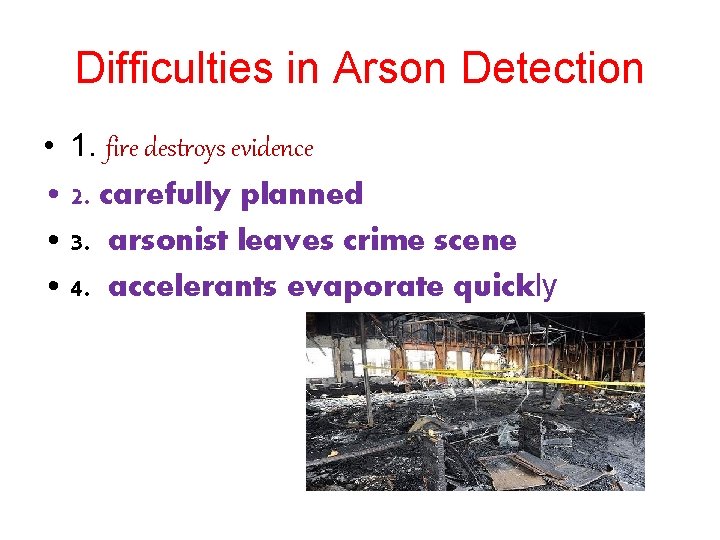 Difficulties in Arson Detection

• 1. fire destroys evidence
• 2. carefully planned
• 3. arsonist leaves crime scene
• 4. accelerants evaporate quickly